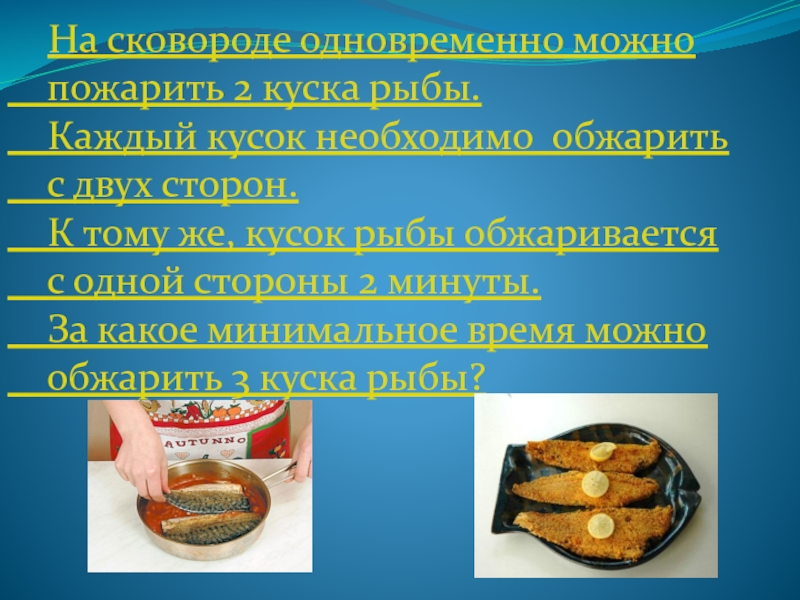 На сковороде одновременно можно пожарить 2 куска рыбы.
Каждый кусок необходимо обжарить с двух сторон.
К тому же, кусок рыбы обжаривается с одной стороны 2 минуты.
За какое минимальное время можно обжарить 3 куска рыбы?

AUTUNNO